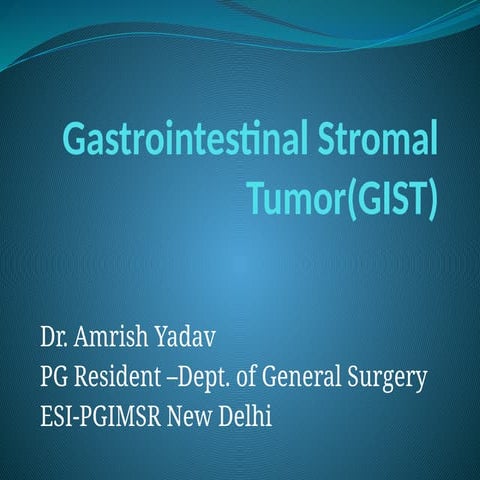 Gastrointestinal Stromal Tumor(GIST)

Dr. Amrish Yadav
PG Resident –Dept. of General Surgery
ESI-PGIMSR New Delhi